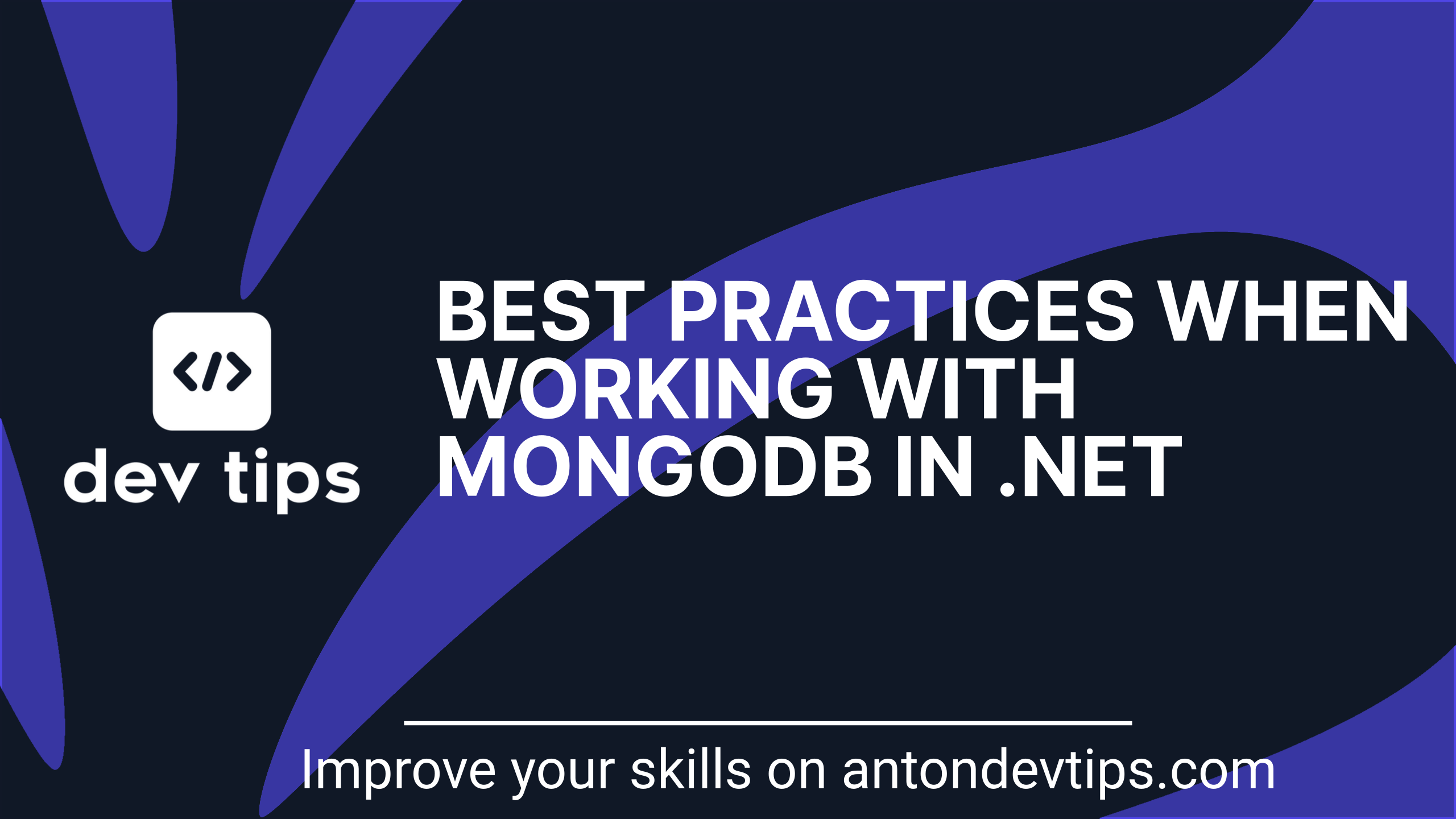 </>

dev tips

BEST PRACTICES WHEN WORKING WITH MONGODB IN .NET

Improve your skills on antondevtips.com